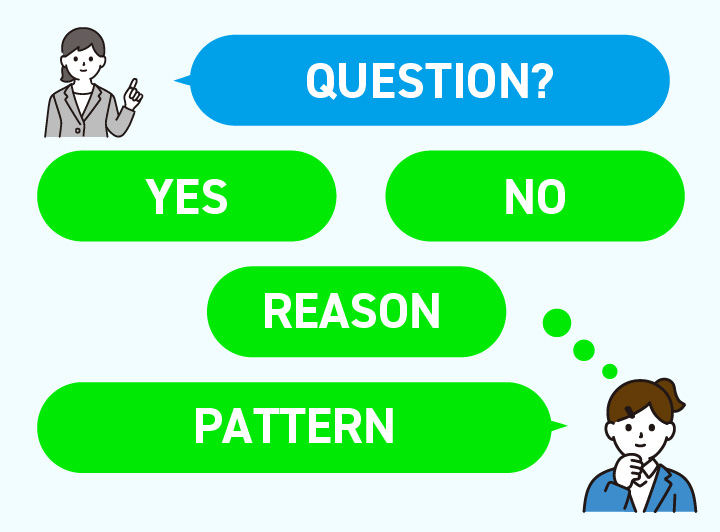 QUESTION?

YES

NO

REASON

PATTERN